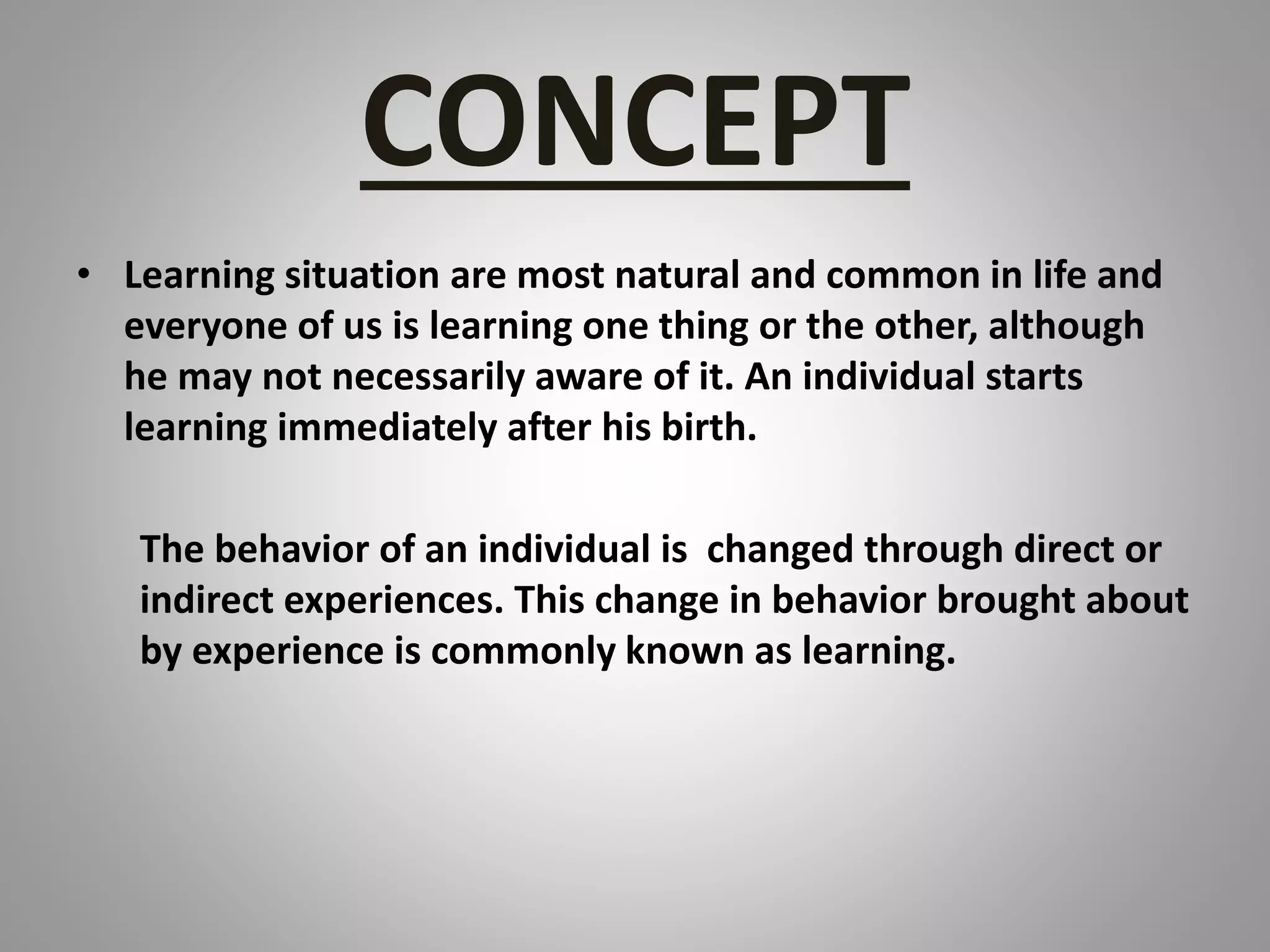 CONCEPT

• Learning situation are most natural and common in life and everyone of us is learning one thing or the other, although he may not necessarily aware of it. An individual starts learning immediately after his birth.

The behavior of an individual is changed through direct or indirect experiences. This change in behavior brought about by experience is commonly known as learning.